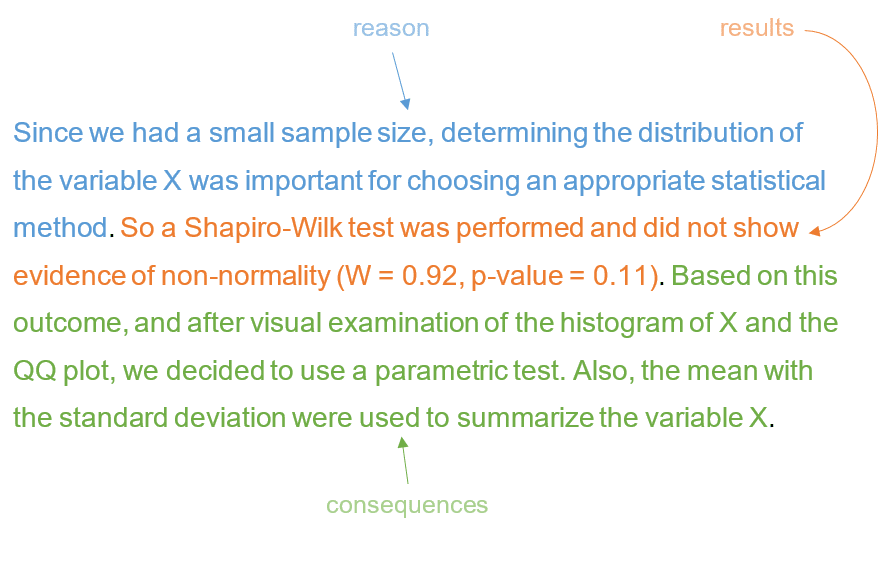 reason

results

Since we had a small sample size, determining the distribution of the variable X was important for choosing an appropriate statistical method. So a Shapiro-Wilk test was performed and did not show evidence of non-normality (W = 0.92, p-value = 0.11). Based on this outcome, and after visual examination of the histogram of X and the QQ plot, we decided to use a parametric test. Also, the mean with the standard deviation were used to summarize the variable X.

consequences